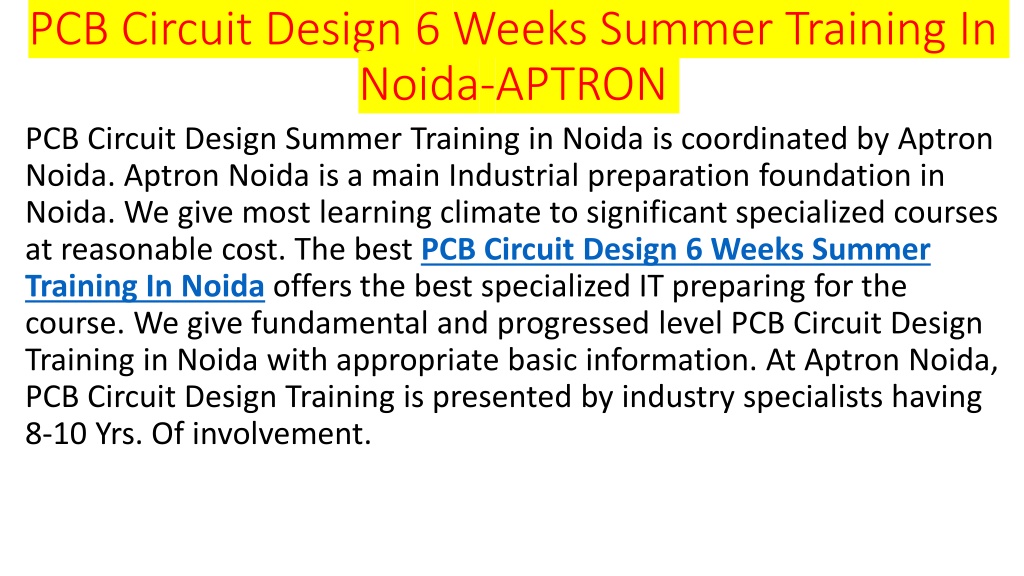 PCB Circuit Design 6 Weeks Summer Training In Noida-APTRON

PCB Circuit Design Summer Training in Noida is coordinated by Aptron Noida. Aptron Noida is a main Industrial preparation foundation in Noida. We give most learning climate to significant specialized courses at reasonable cost. The best PCB Circuit Design 6 Weeks Summer Training In Noida offers the best specialized IT preparing for the course. We give fundamental and progressed level PCB Circuit Design Training in Noida with appropriate basic information. At Aptron Noida, PCB Circuit Design Training is presented by industry specialists having 8-10 Yrs. Of involvement.